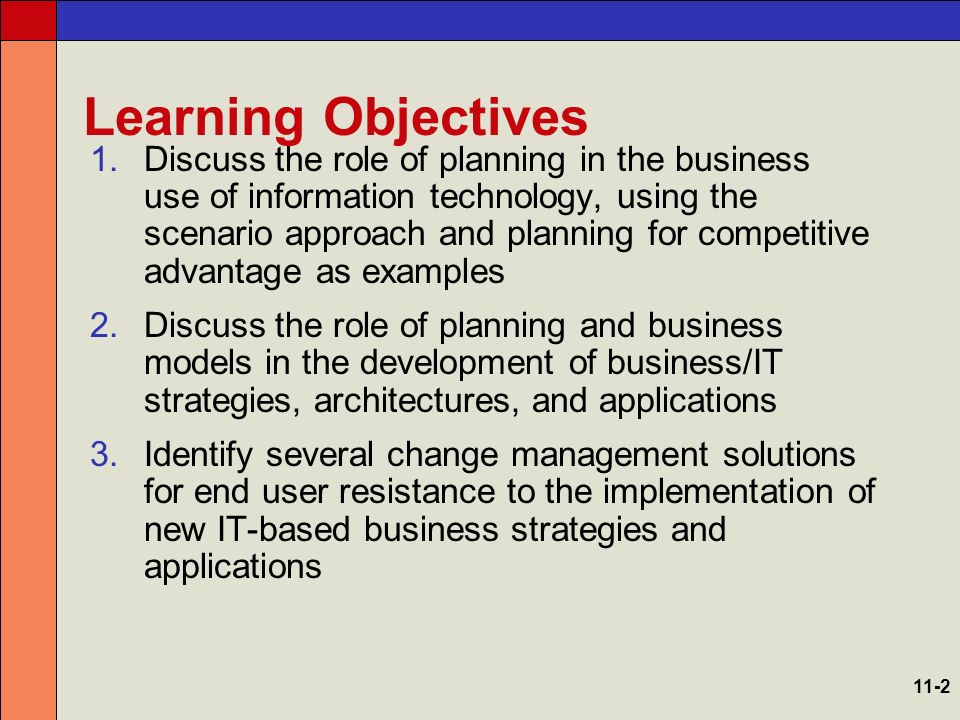 Learning Objectives

1. Discuss the role of planning in the business use of information technology, using the scenario approach and planning for competitive advantage as examples

2. Discuss the role of planning and business models in the development of business/IT strategies, architectures, and applications

3. Identify several change management solutions for end user resistance to the implementation of new IT-based business strategies and applications

11-2